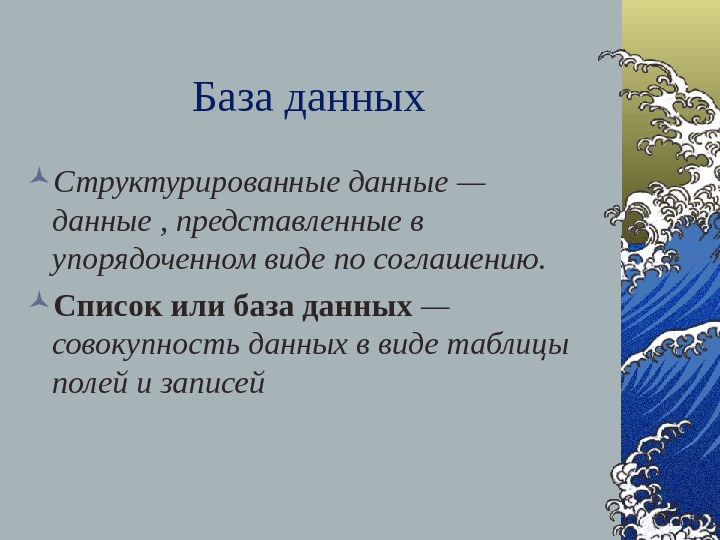 База данных

Структурированные данные — данные , представленные в упорядоченном виде по соглашению.

Список или база данных — совокупность данных в виде таблицы полей и записей